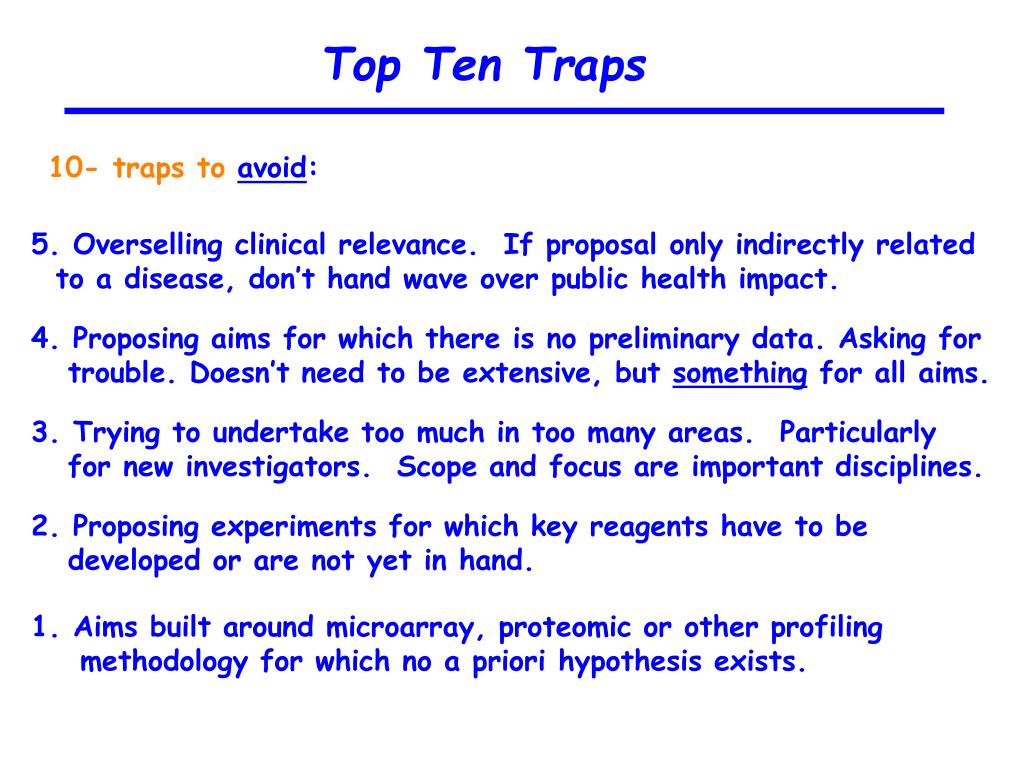 Top Ten Traps

10- traps to avoid:

5. Overselling clinical relevance. If proposal only indirectly related to a disease, don't hand wave over public health impact.

4. Proposing aims for which there is no preliminary data. Asking for trouble. Doesn't need to be extensive, but something for all aims.

3. Trying to undertake too much in too many areas. Particularly for new investigators. Scope and focus are important disciplines.

2. Proposing experiments for which key reagents have to be developed or are not yet in hand.

1. Aims built around microarray, proteomic or other profiling methodology for which no a priori hypothesis exists.